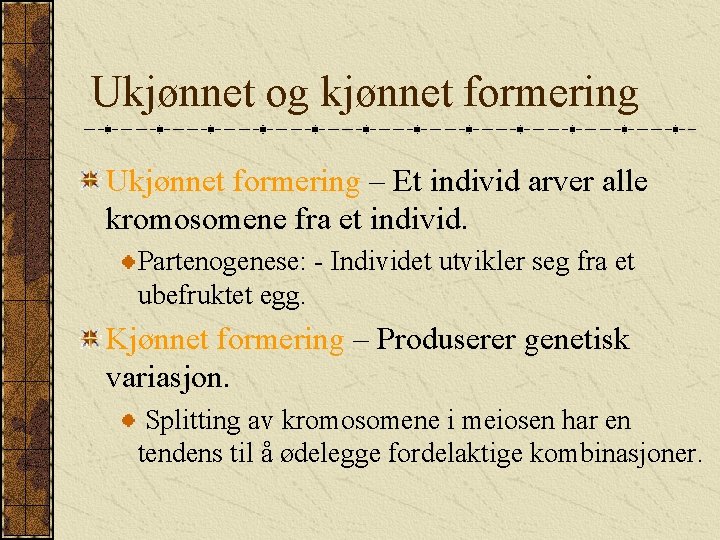 Ukjønnet og kjønnet formering

Ukjønnet formering – Et individ arver alle kromosomene fra et individ.

Partenogenese: - Individet utvikler seg fra et ubefruktet egg.

Kjønnet formering – Produserer genetisk variasjon.

Splitting av kromosomene i meiosen har en tendens til å ødelegge fordelaktige kombinasjoner.